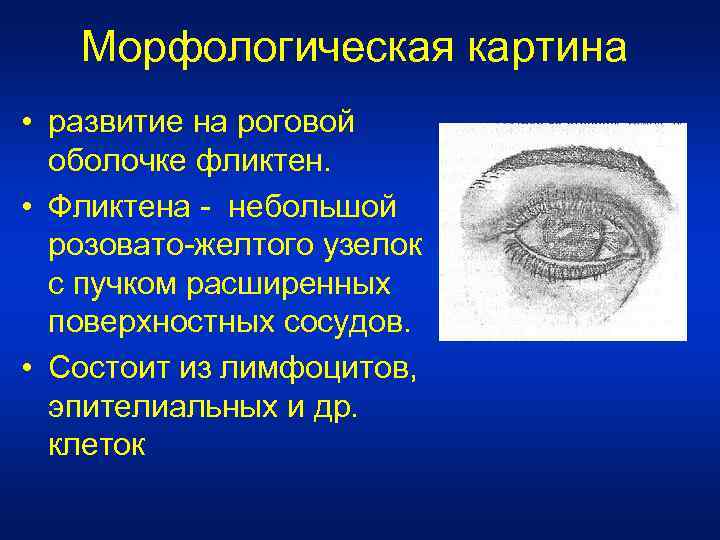 Морфологическая картина

• развитие на роговой оболочке фликтен.

• Фликтена -  небольшой розовато-желтого узелок с пучком расширенных поверхностных сосудов.

• Состоит из лимфоцитов, эпителиальных и др. клеток